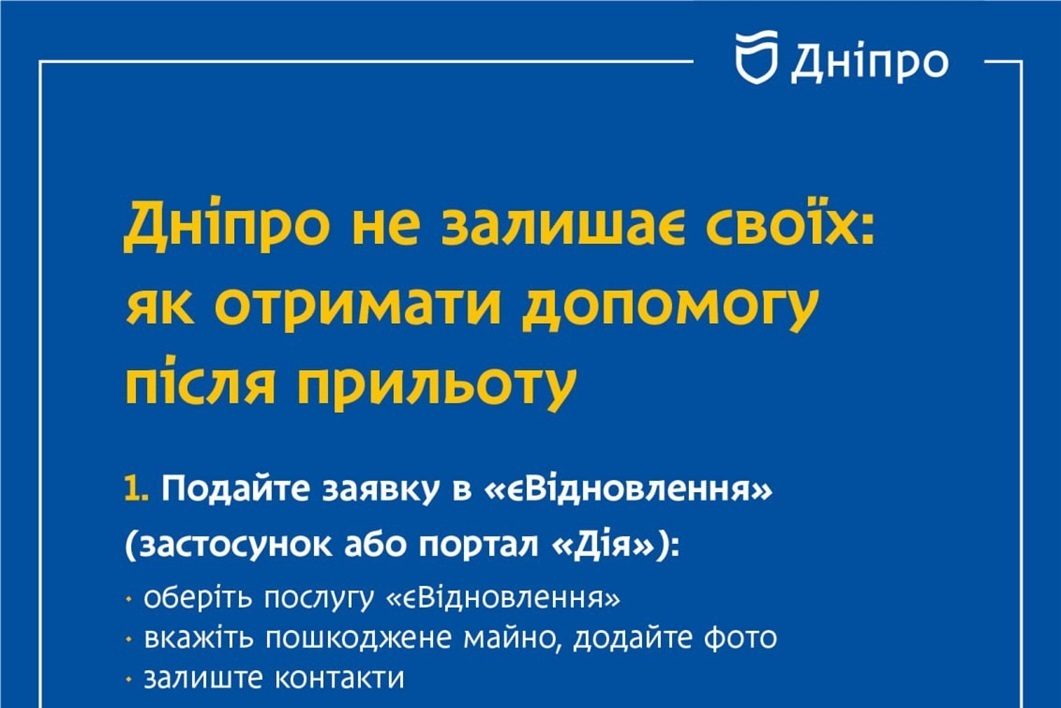 Дніпро

Дніпро не залишає своїх: як отримати допомогу після прильоту

1. Подайте заявку в «єВідновлення» (застосунок або портал «Дія»):

· оберіть послугу «єВідновлення»
· вкажіть пошкоджене майно, додайте фото
· залиште контакти